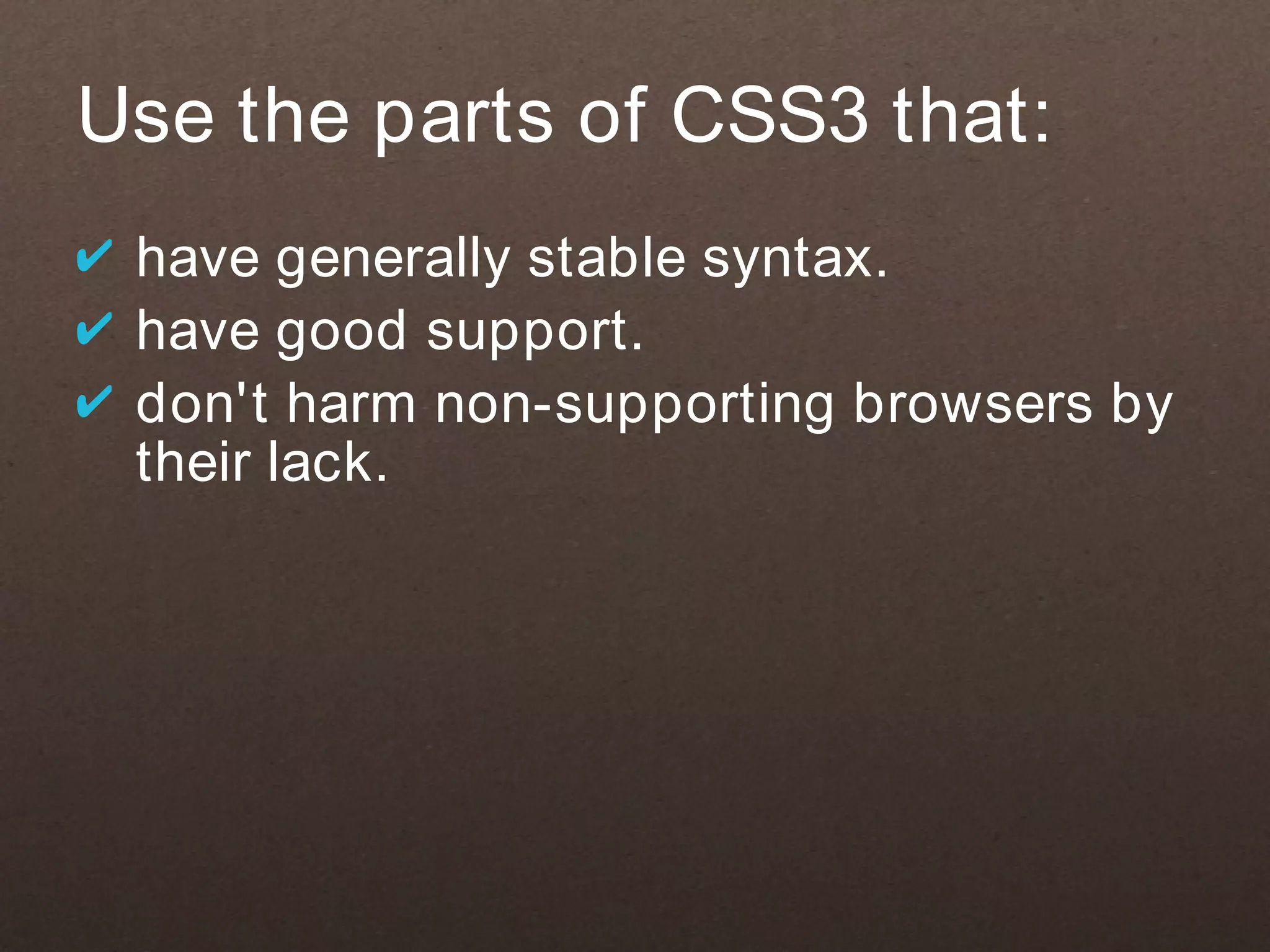 Use the parts of CSS3 that:

✔ have generally stable syntax.
✔ have good support.
✔ don't harm non-supporting browsers by their lack.